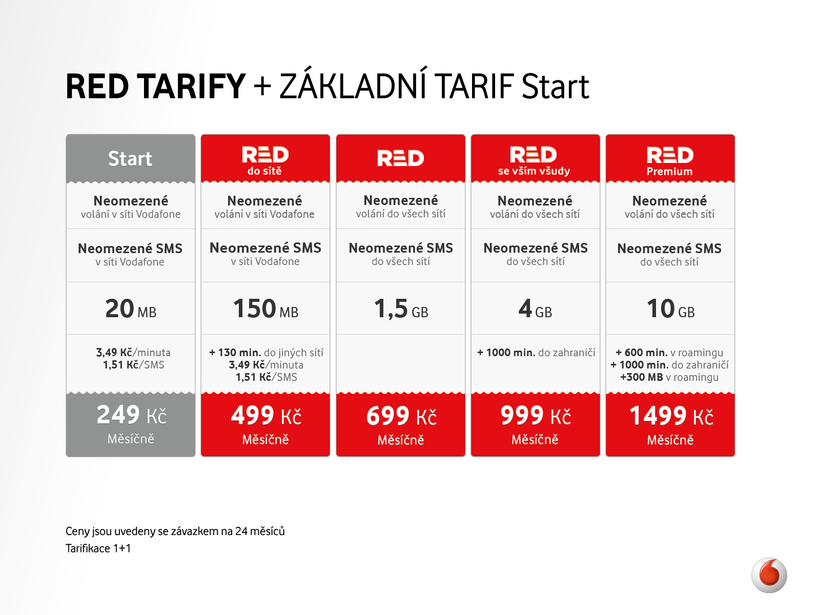 RED TARIFY + ZÁKLADNÍ TARIF Start

| Start | RED do sítě | RED | RED se vším všudy | RED Premium |
|---|---|---|---|---|
| Neomezené volání v síti Vodafone | Neomezené volání v síti Vodafone | Neomezené volání do všech sítí | Neomezené volání do všech sítí | Neomezené volání do všech sítí |
| Neomezené SMS v síti Vodafone | Neomezené SMS v síti Vodafone | Neomezené SMS do všech sítí | Neomezené SMS do všech sítí | Neomezené SMS do všech sítí |
| 20 MB | 150 MB | 1,5 GB | 4 GB | 10 GB |
| 3,49 Kč/minuta 1,51 Kč/SMS | + 130 min. do jiných sítí 3,49 Kč/minuta 1,51 Kč/SMS | | + 1000 min. do zahraničí | + 600 min. v roamingu + 1000 min. do zahraničí +300 MB v roamingu |
| 249 Kč Měsíčně | 499 Kč Měsíčně | 699 Kč Měsíčně | 999 Kč Měsíčně | 1499 Kč Měsíčně |

Ceny jsou uvedeny se závazkem na 24 měsíců
Tarifikace 1+1